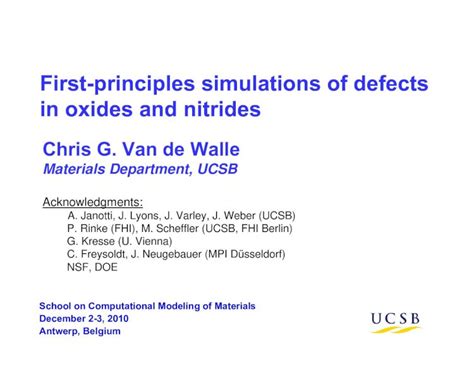 First-principles simulations of defects in oxides and nitrides

Chris G. Van de Walle
Materials Department, UCSB

Acknowledgments:
A. Janotti, J. Lyons, J. Varley, J. Weber (UCSB)
P. Rinke (FHI), M. Scheffler (UCSB, FHI Berlin)
G. Kresse (U. Vienna)
C. Freysoldt, J. Neugebauer (MPI Düsseldorf)
NSF, DOE

School on Computational Modeling of Materials
December 2-3, 2010
Antwerp, Belgium

UCSB